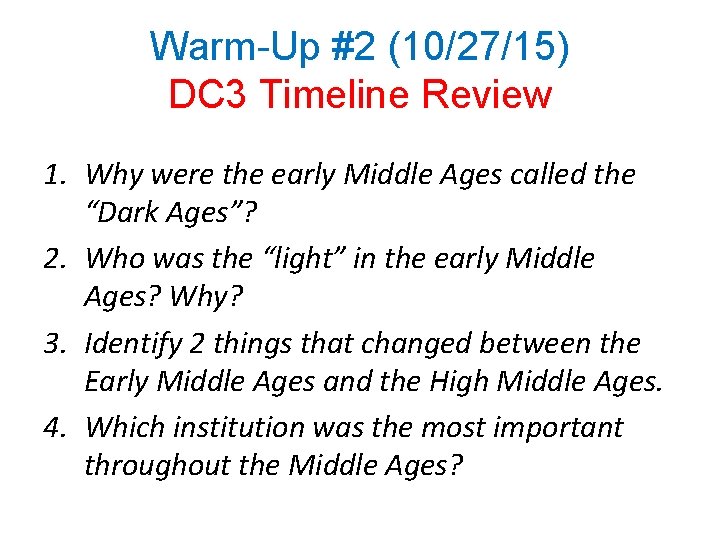 Warm-Up #2 (10/27/15)
DC3 Timeline Review

1. Why were the early Middle Ages called the “Dark Ages”?
2. Who was the “light” in the early Middle Ages? Why?
3. Identify 2 things that changed between the Early Middle Ages and the High Middle Ages.
4. Which institution was the most important throughout the Middle Ages?